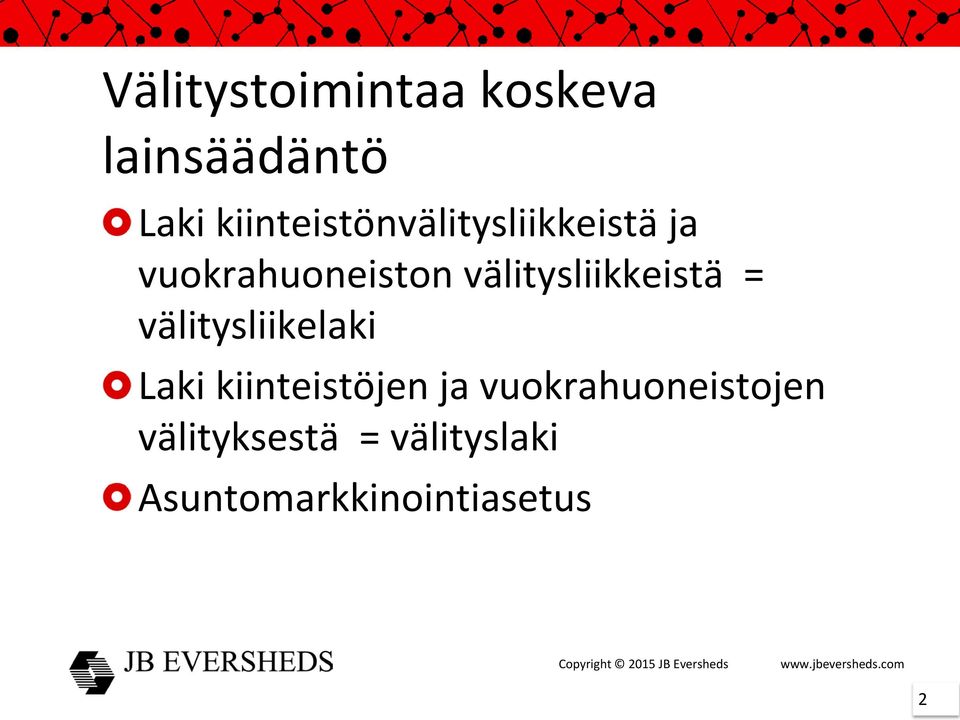 Välitystoimintaa koskeva lainsäädäntö

Laki kiinteistönvälitysliikkeistä ja vuokrahuoneiston välitysliikkeistä = välitysliikelaki

Laki kiinteistöjen ja vuokrahuoneistojen välityksestä = välityslaki

Asuntomarkkinointiasetus

JB EVERSHEDS

Copyright © 2015 JB Eversheds

www.jbeversheds.com

2